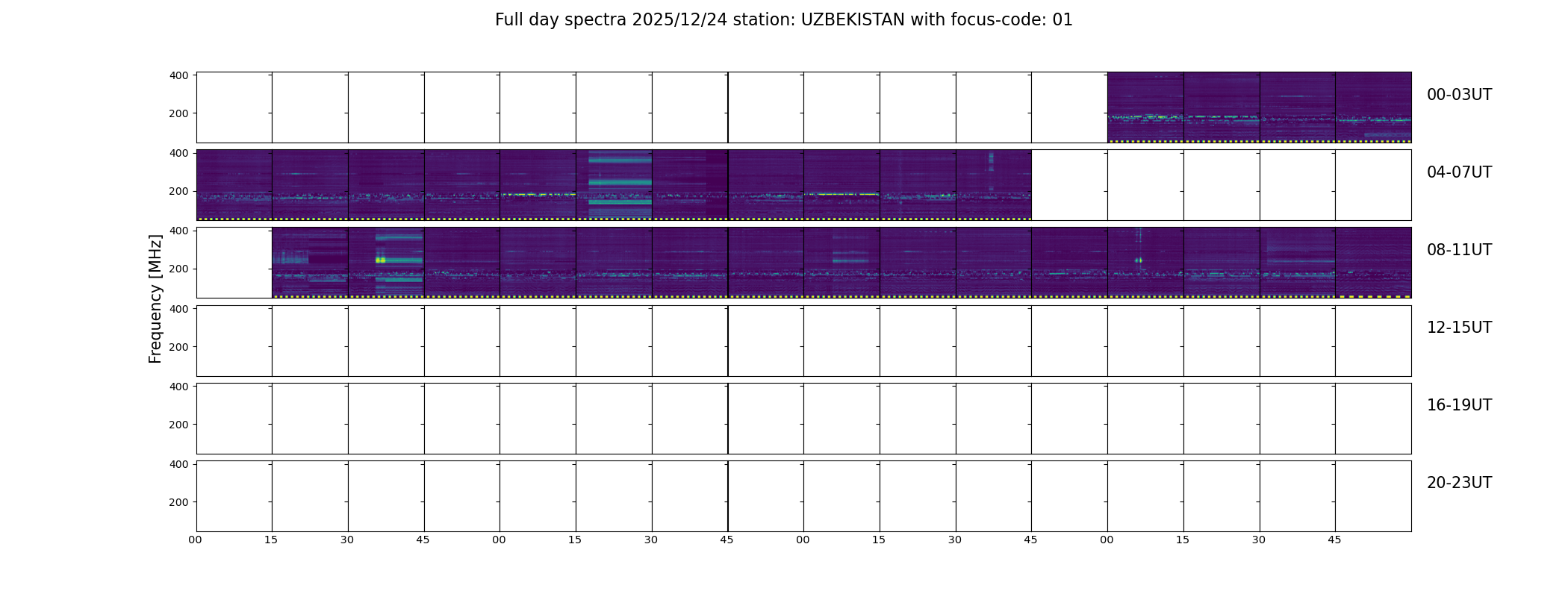 Full day spectra 2025/12/24 station: UZBEKISTAN with focus-code: 01

Frequency [MHz]

400
200
00-03UT

400
200
04-07UT

400
200
08-11UT

400
200
12-15UT

400
200
16-19UT

400
200
20-23UT

00 15 30 45 00 15 30 45 00 15 30 45 00 15 30 45